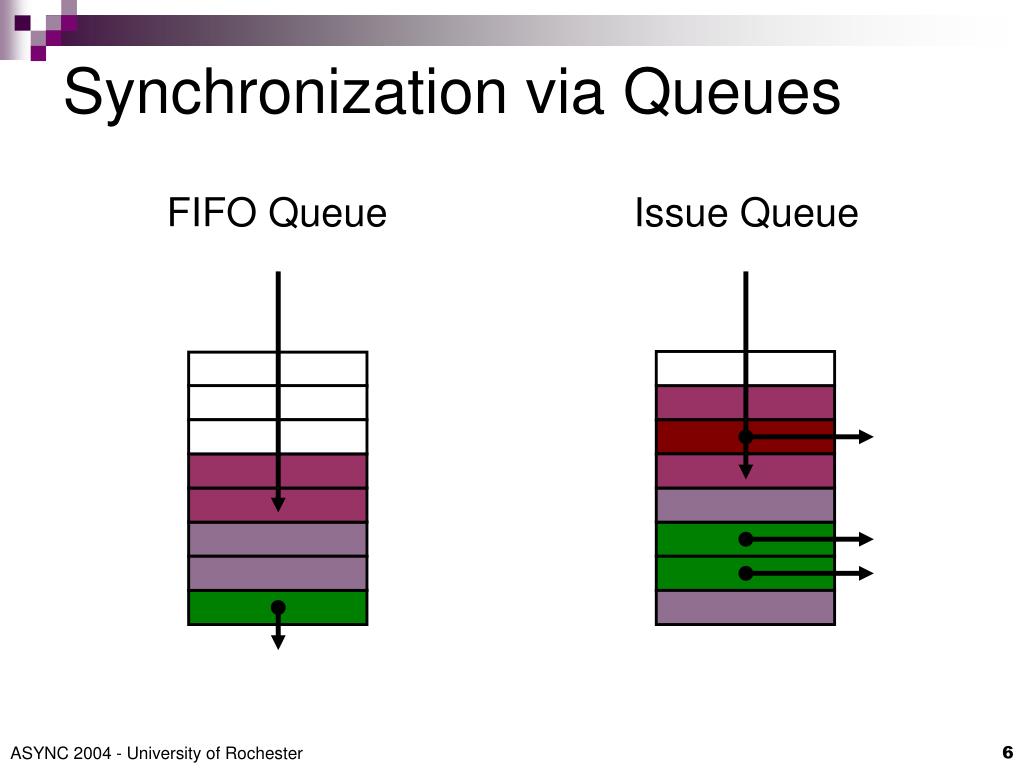 Synchronization via Queues

FIFO Queue

Issue Queue

ASYNC 2004 - University of Rochester

6